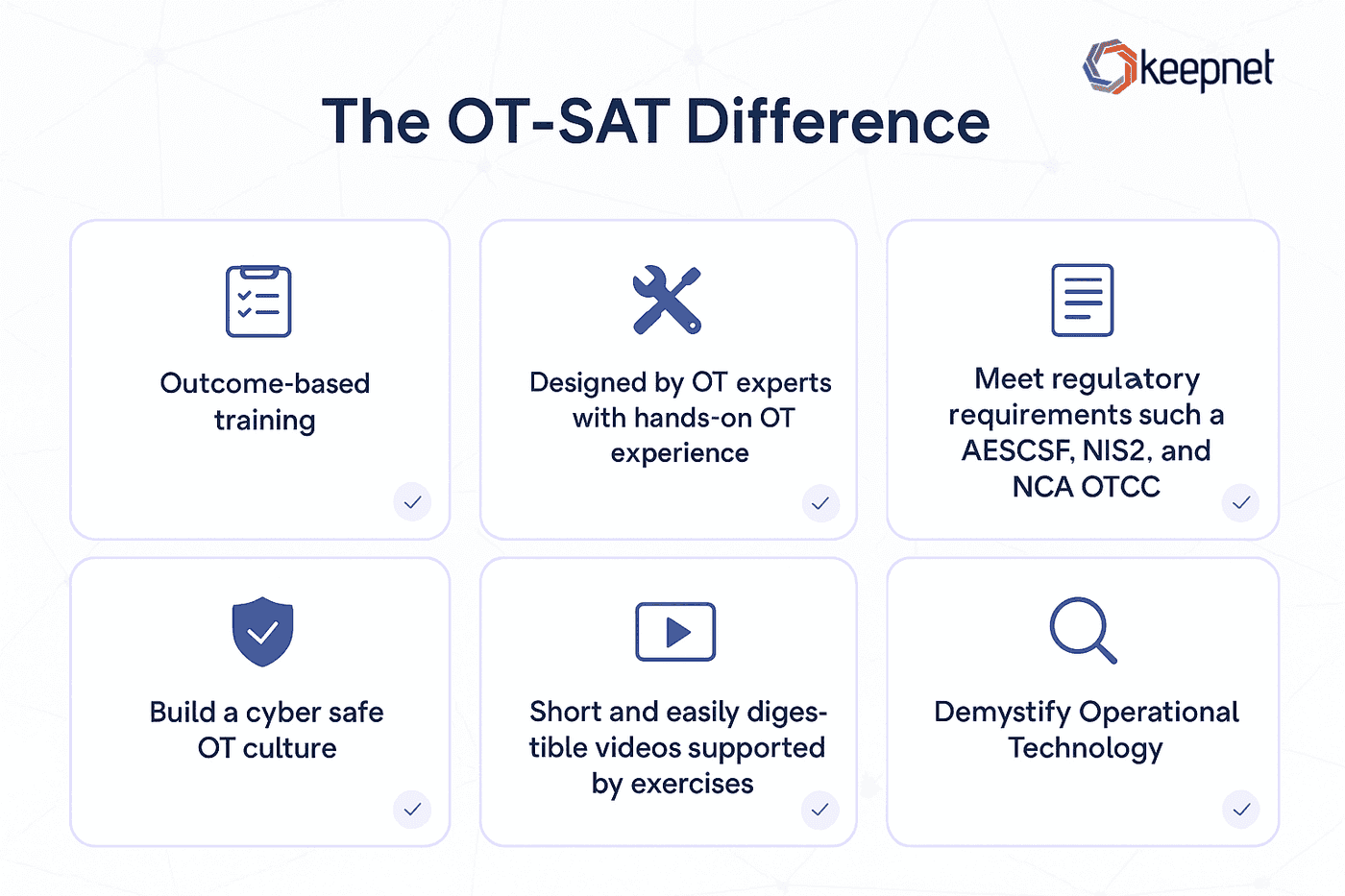 keepnet

The OT-SAT Difference

Outcome-based training

Designed by OT experts with hands-on OT experience

Meet regulatory requirements such a AESCSF, NIS2, and NCA OTCC

Build a cyber safe OT culture

Short and easily digestible videos supported by exercises

Demystify Operational Technology